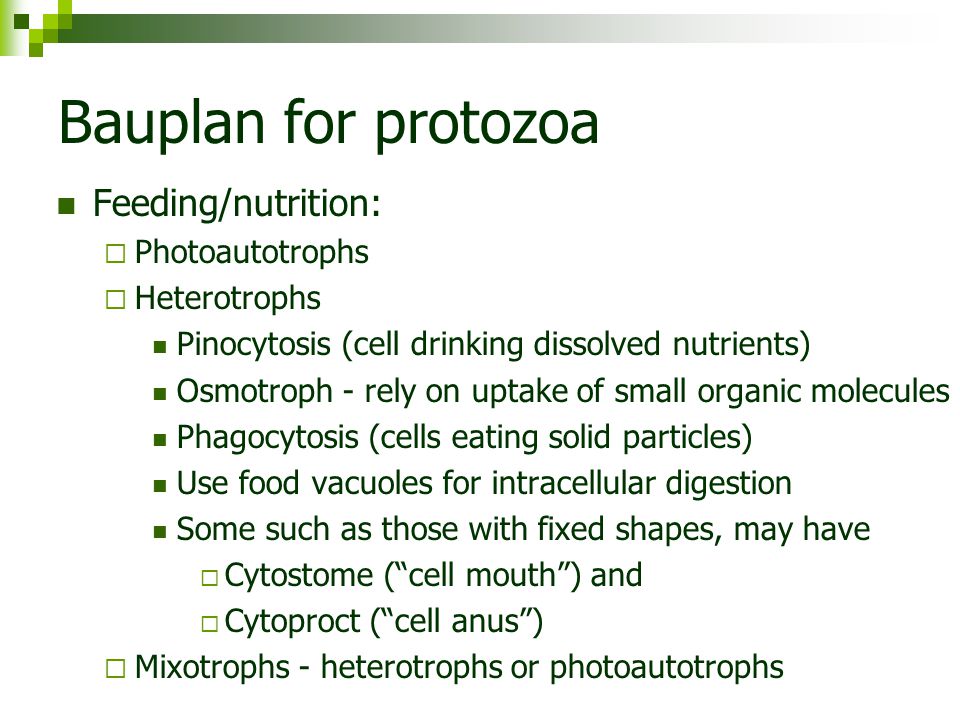 Bauplan for protozoa

Feeding/nutrition:

Photoautotrophs

Heterotrophs

Pinocytosis (cell drinking dissolved nutrients)

Osmotroph - rely on uptake of small organic molecules

Phagocytosis (cells eating solid particles)

Use food vacuoles for intracellular digestion

Some such as those with fixed shapes, may have

Cytostome (“cell mouth”) and

Cytoproct (“cell anus”)

Mixotrophs - heterotrophs or photoautotrophs